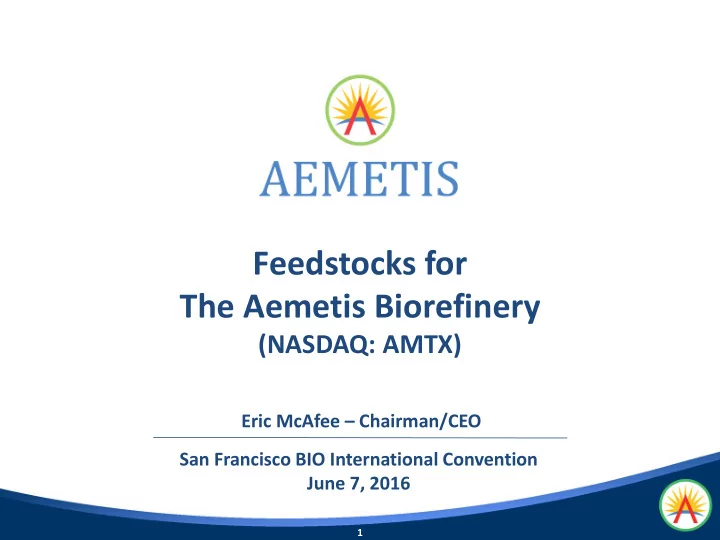 AEMETIS

Feedstocks for
The Aemetis Biorefinery
(NASDAQ: AMTX)

Eric McAfee – Chairman/CEO

San Francisco BIO International Convention
June 7, 2016

1